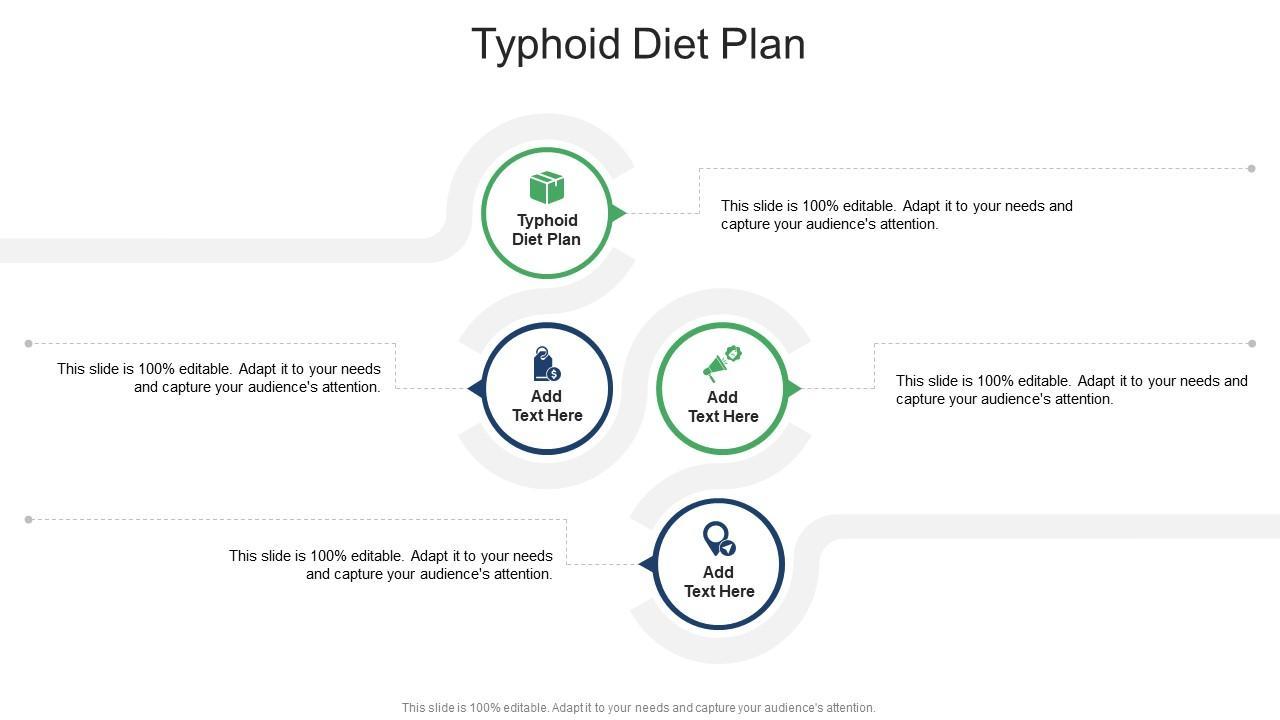 Typhoid Diet Plan

Typhoid Diet Plan

This slide is 100% editable. Adapt it to your needs and capture your audience's attention.

This slide is 100% editable. Adapt it to your needs and capture your audience's attention.

Add Text Here

Add Text Here

This slide is 100% editable. Adapt it to your needs and capture your audience's attention.

This slide is 100% editable. Adapt it to your needs and capture your audience's attention.

Add Text Here

This slide is 100% editable. Adapt it to your needs and capture your audience's attention.